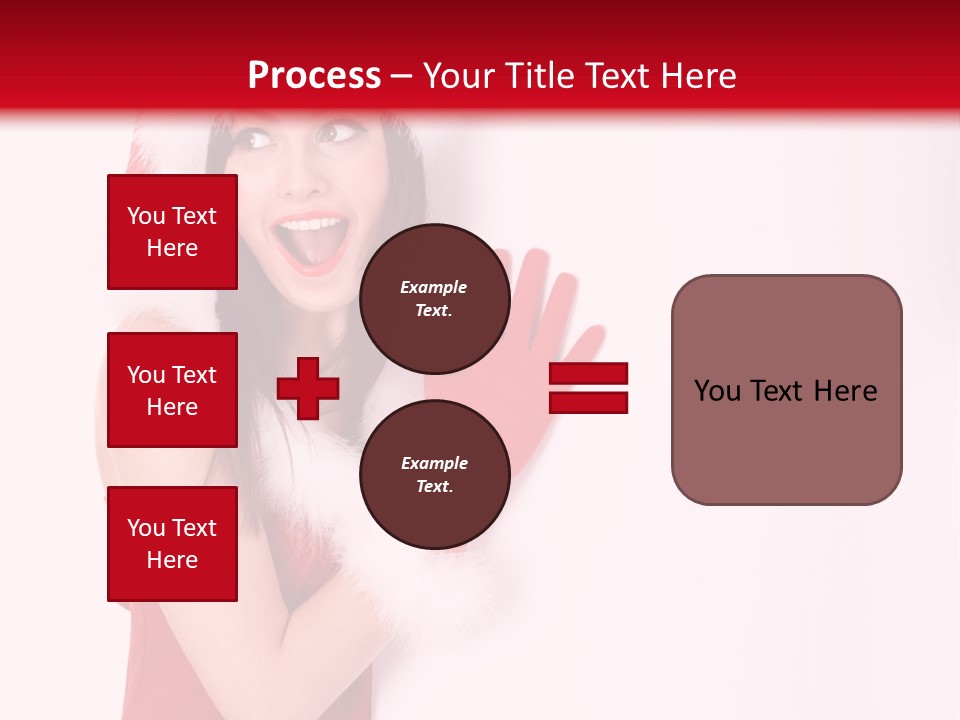 Process – Your Title Text Here

You Text Here

You Text Here

You Text Here

Example Text.

Example Text.

You Text Here